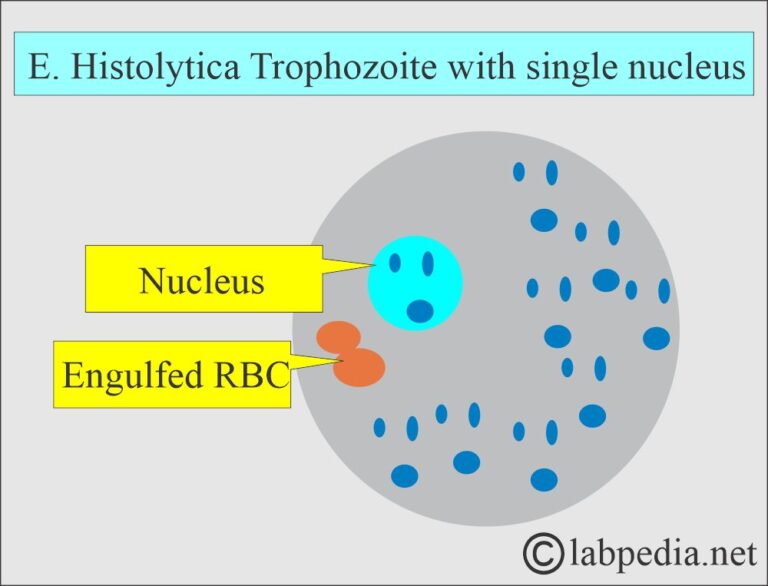 E. Histolytica Trophozoite with single nucleus

Nucleus

Engulfed RBC

©labpedia.net